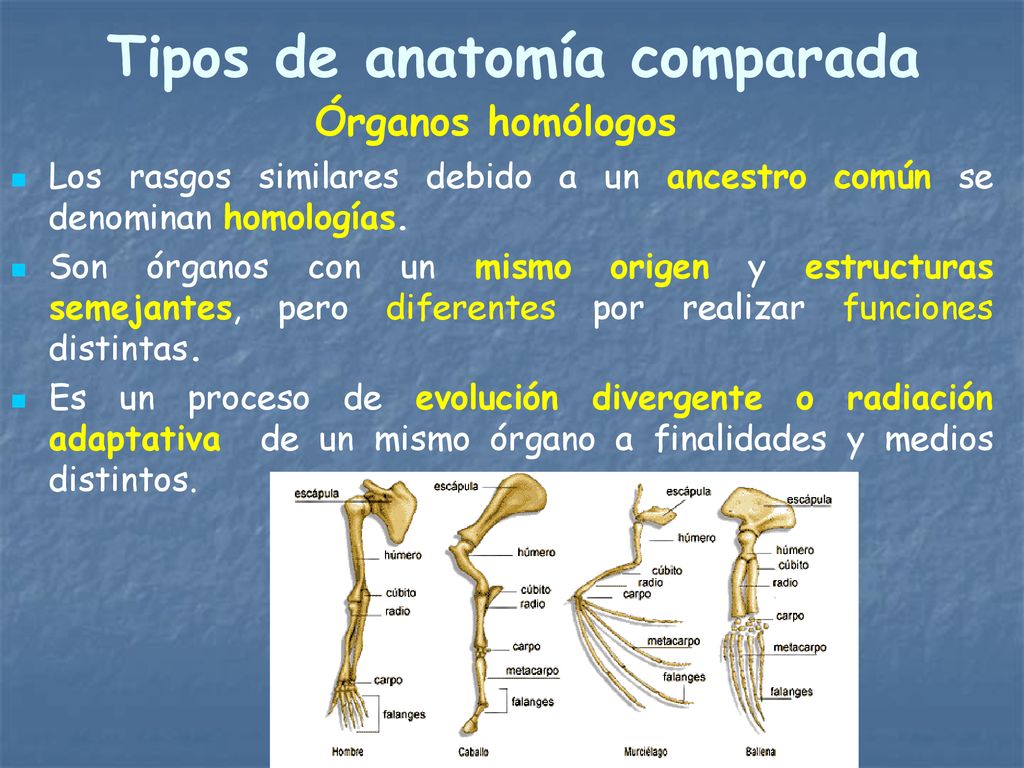 Tipos de anatomía comparada

Órganos homólogos

Los rasgos similares debido a un ancestro común se denominan homologías.

Son órganos con un mismo origen y estructuras semejantes, pero diferentes por realizar funciones distintas.

Es un proceso de evolución divergente o radiación adaptativa de un mismo órgano a finalidades y medios distintos.

escápula
húmero
cúbito
radio
carpo
falanges
Hombre

escápula
húmero
cúbito
radio
carpo
metacarpo
falanges
Caballo

escápula
húmero
cúbito
radio
carpo
metacarpo
falanges
Murciélago

escápula
húmero
cúbito
radio
carpo
metacarpo
falanges
Ballena